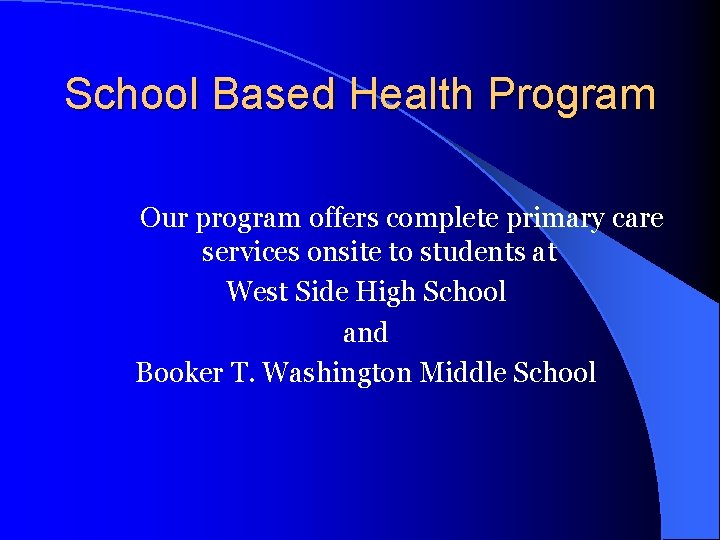 School Based Health Program

Our program offers complete primary care services onsite to students at
West Side High School
and
Booker T. Washington Middle School